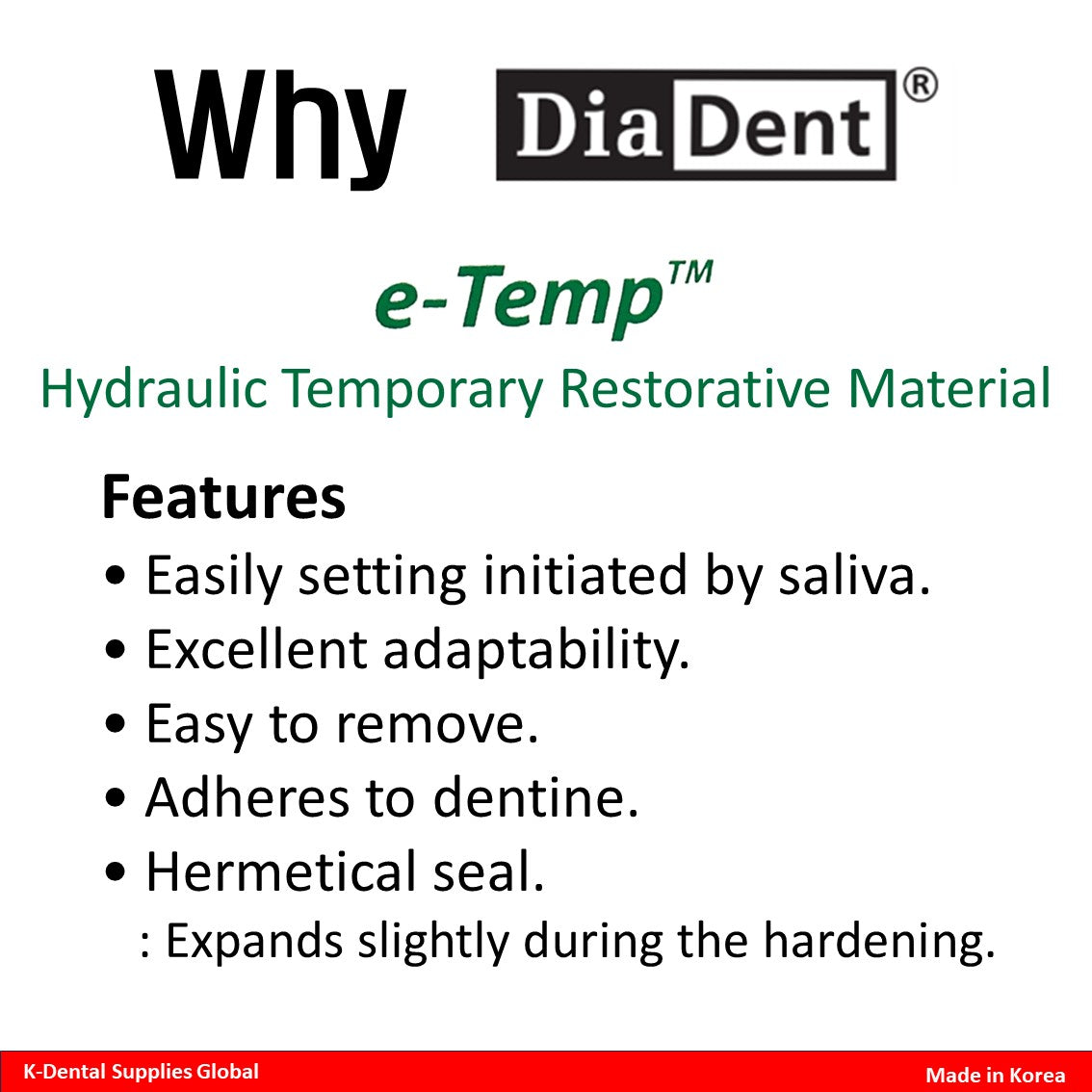 Why DiaDent®

e-Temp™
Hydraulic Temporary Restorative Material

Features
• Easily setting initiated by saliva.
• Excellent adaptability.
• Easy to remove.
• Adheres to dentine.
• Hermetical seal.
: Expands slightly during the hardening.

K-Dental Supplies Global
Made in Korea